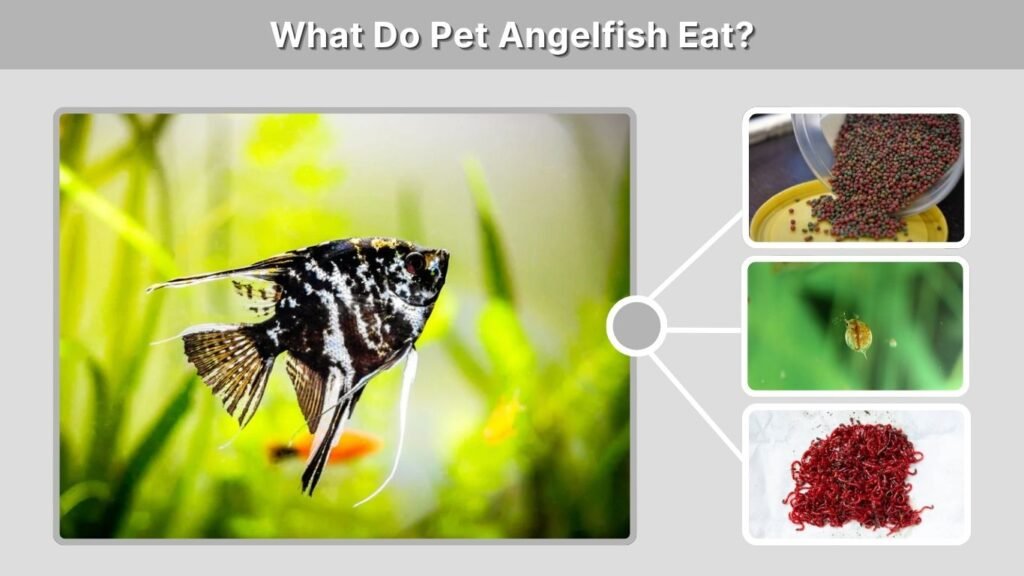 What Do Pet Angelfish Eat?